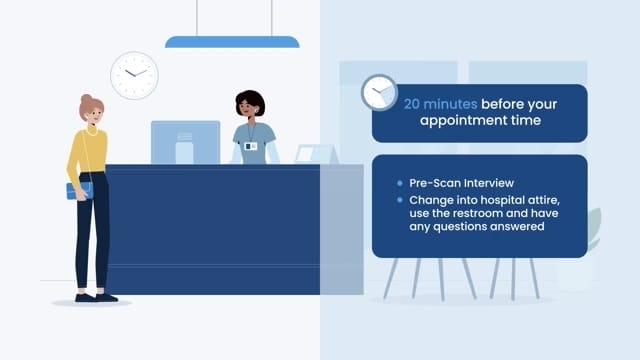 20 minutes before your appointment time

- Pre-Scan Interview
- Change into hospital attire, use the restroom and have any questions answered